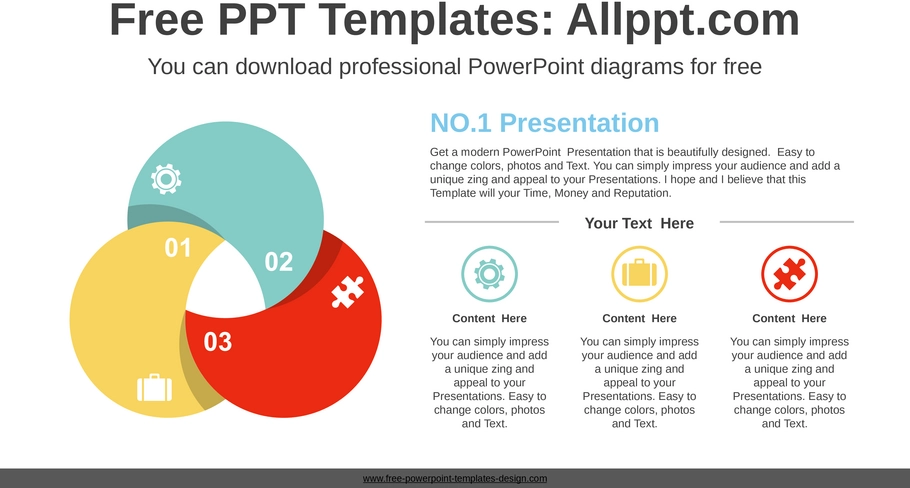 Free PPT Templates: Allppt.com

You can download professional PowerPoint diagrams for free

01

02

03

NO.1 Presentation

Get a modern PowerPoint Presentation that is beautifully designed. Easy to change colors, photos and Text. You can simply impress your audience and add a unique zing and appeal to your Presentations. I hope and I believe that this Template will your Time, Money and Reputation.

Your Text Here

Content Here

You can simply impress your audience and add a unique zing and appeal to your Presentations. Easy to change colors, photos and Text.

Content Here

You can simply impress your audience and add a unique zing and appeal to your Presentations. Easy to change colors, photos and Text.

Content Here

You can simply impress your audience and add a unique zing and appeal to your Presentations. Easy to change colors, photos and Text.

www.free-powerpoint-templates-design.com